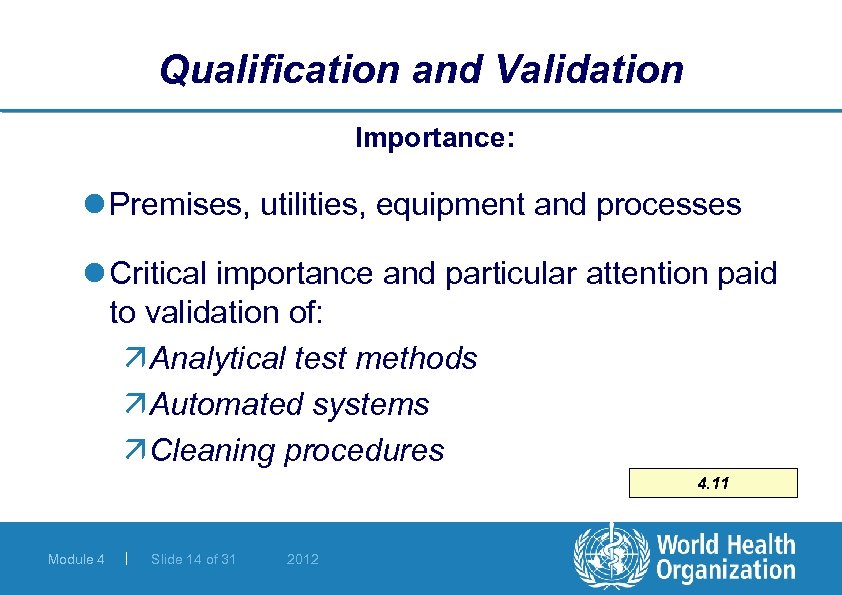 Qualification and Validation

Importance:

Premises, utilities, equipment and processes

Critical importance and particular attention paid to validation of:

Analytical test methods

Automated systems

Cleaning procedures

4.11

Module 4 | Slide 14 of 31 2012

World Health Organization